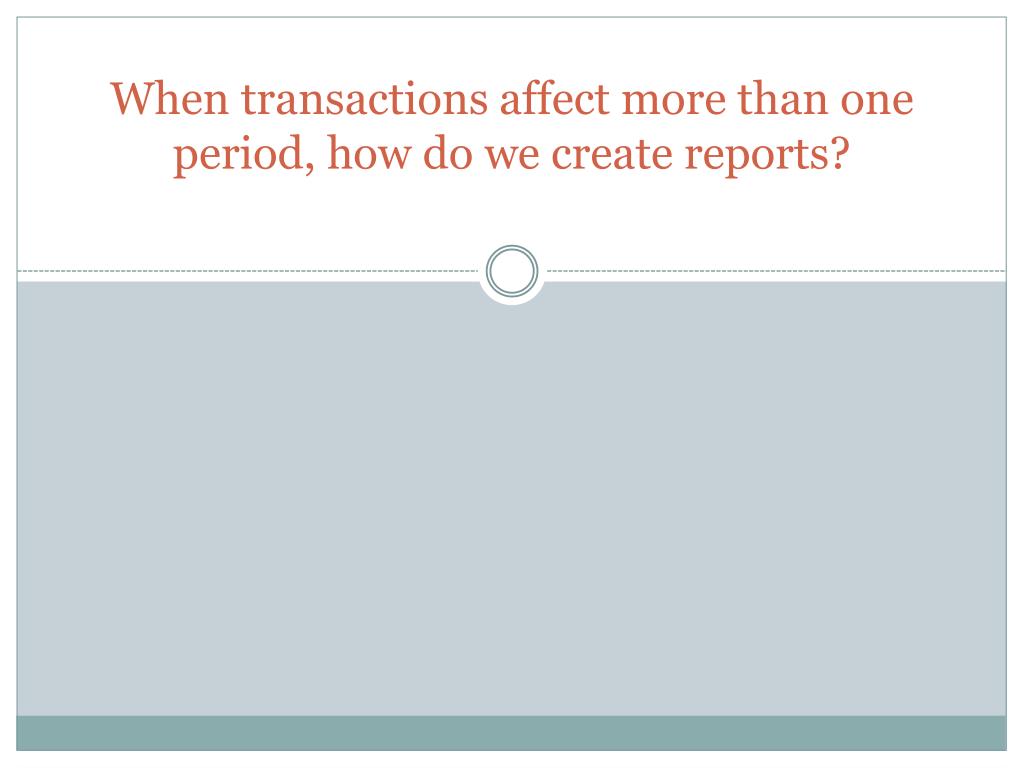 When transactions affect more than one period, how do we create reports?